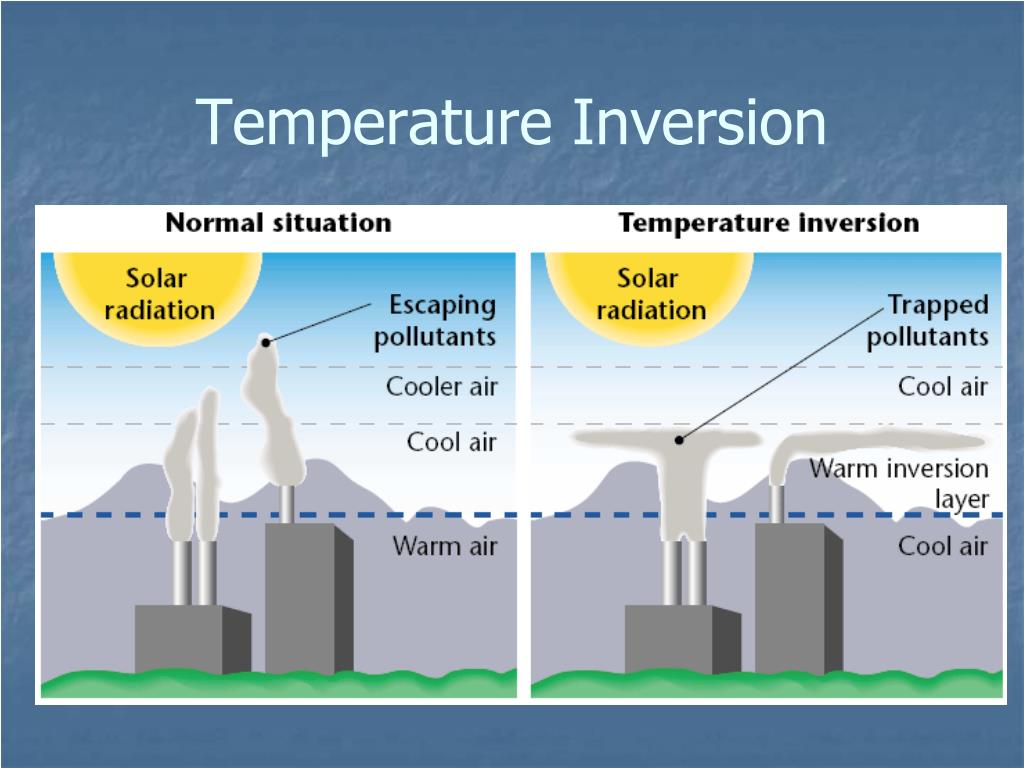 Temperature Inversion

Normal situation

Solar radiation

Escaping pollutants

Cooler air

Cool air

Warm air

Temperature inversion

Solar radiation

Trapped pollutants

Cool air

Warm inversion layer

Cool air